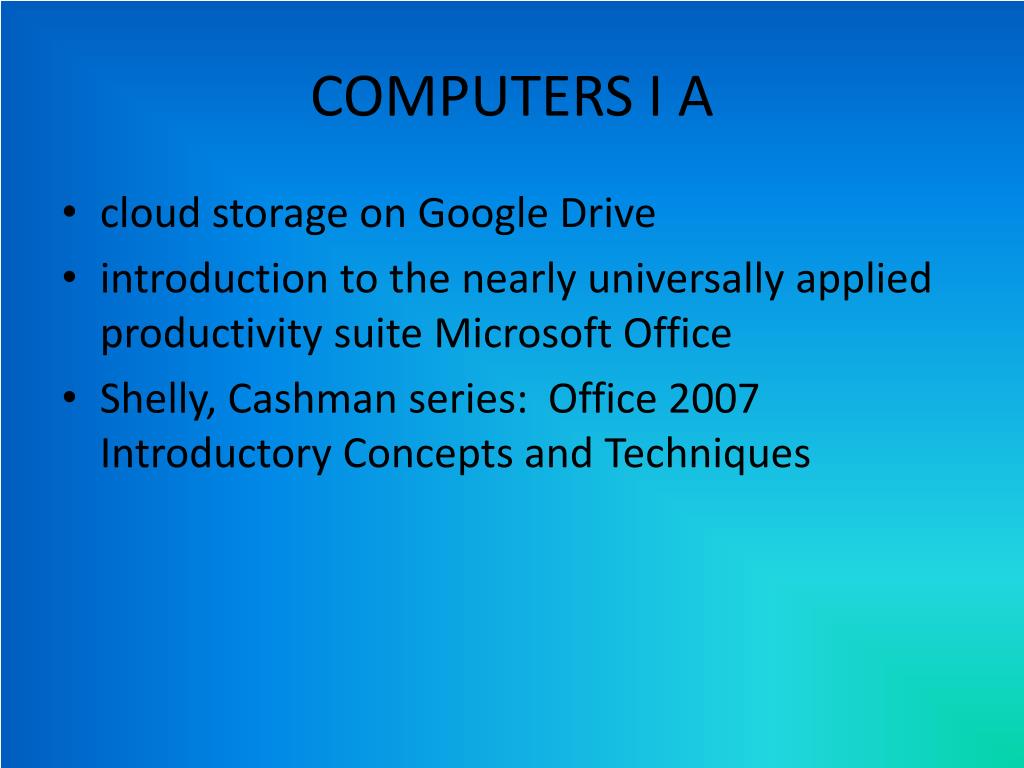 COMPUTERS I A

• cloud storage on Google Drive
• introduction to the nearly universally applied productivity suite Microsoft Office
• Shelly, Cashman series: Office 2007 Introductory Concepts and Techniques